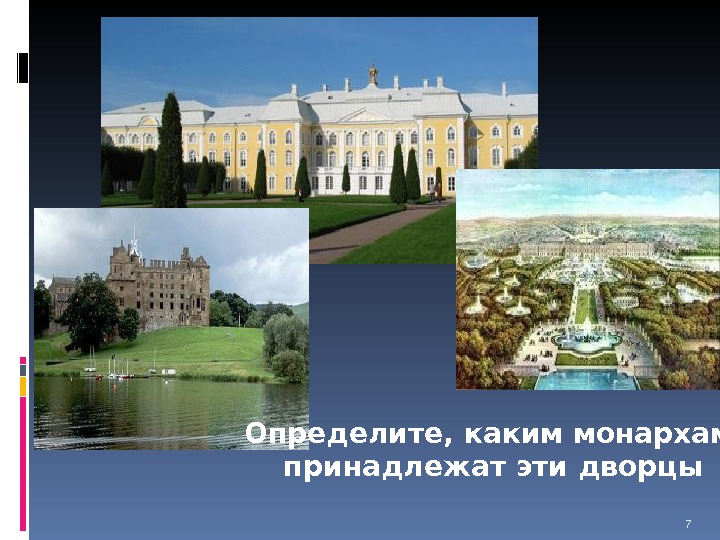 Определите, каким монархам принадлежат эти дворцы

7